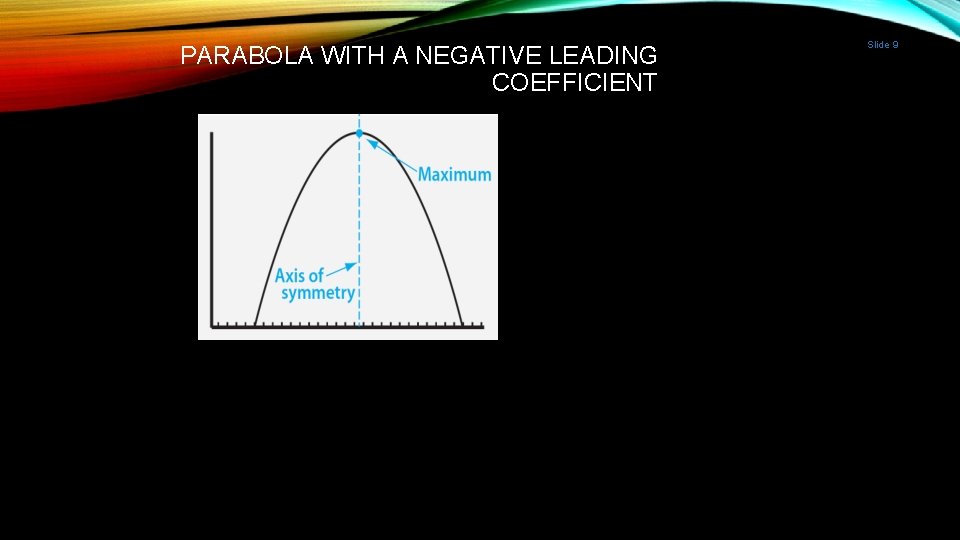 PARABOLA WITH A NEGATIVE LEADING COEFFICIENT

Slide 9

Maximum

Axis of symmetry